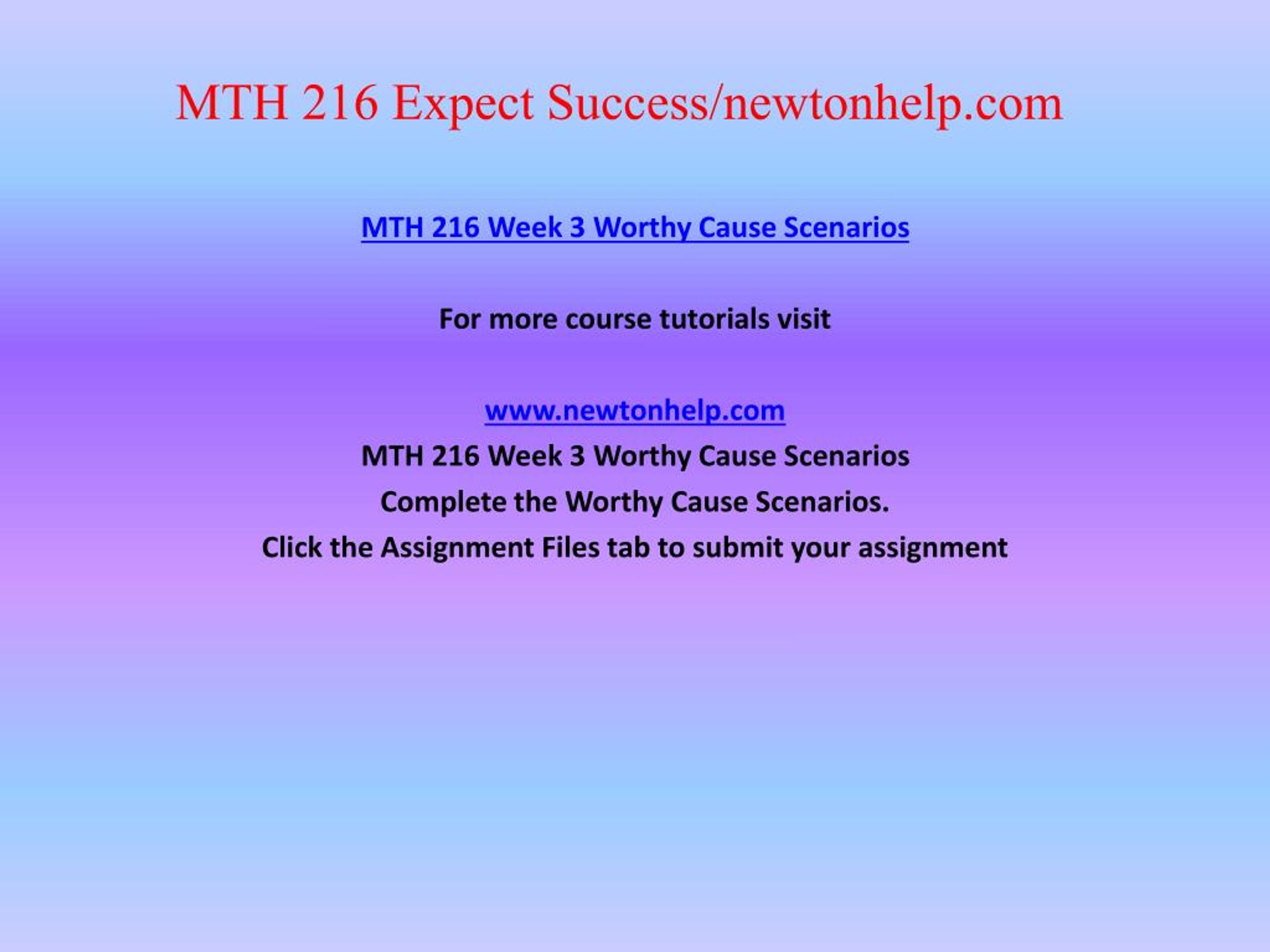 MTH 216 Expect Success/newtonhelp.com

MTH 216 Week 3 Worthy Cause Scenarios

For more course tutorials visit

www.newtonhelp.com

MTH 216 Week 3 Worthy Cause Scenarios

Complete the Worthy Cause Scenarios.

Click the Assignment Files tab to submit your assignment